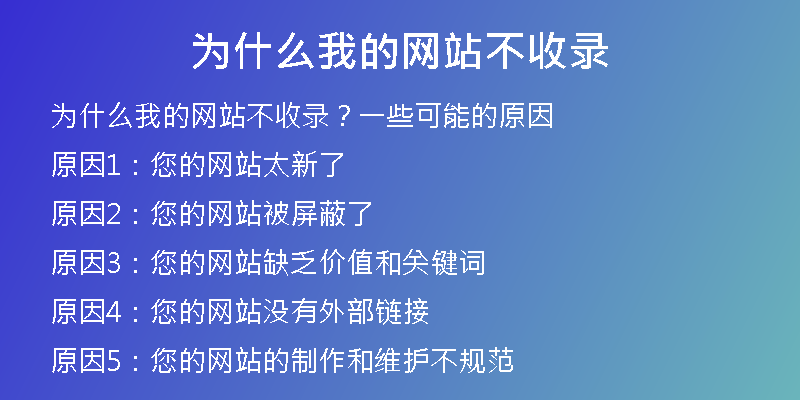 为什么我的网站不收录

为什么我的网站不收录？一些可能的原因

原因1：您的网站太新了

原因2：您的网站被屏蔽了

原因3：您的网站缺乏价值和关键词

原因4：您的网站没有外部链接

原因5：您的网站的制作和维护不规范